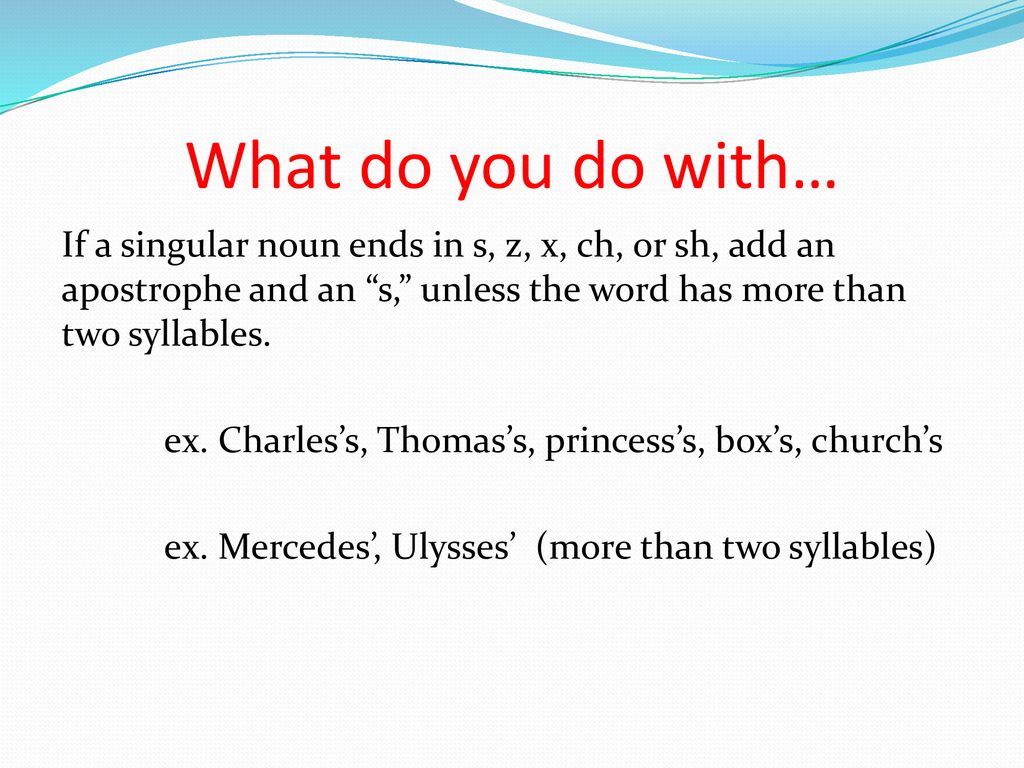 What do you do with…

If a singular noun ends in s, z, x, ch, or sh, add an apostrophe and an “s,” unless the word has more than two syllables.

ex. Charles’s, Thomas’s, princess’s, box’s, church’s

ex. Mercedes’, Ulysses’ (more than two syllables)